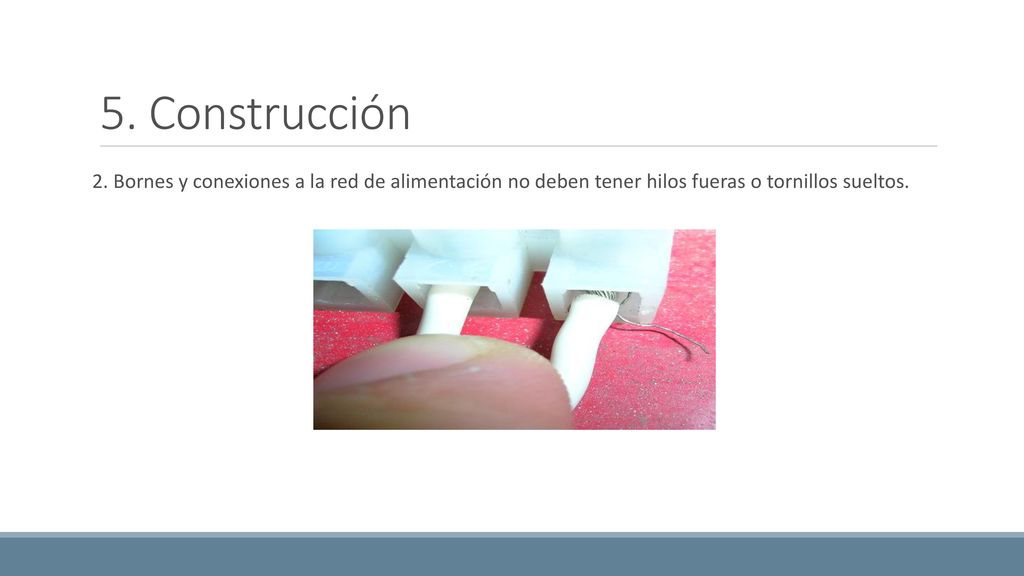 5. Construcción

2. Bornes y conexiones a la red de alimentación no deben tener hilos fueras o tornillos sueltos.